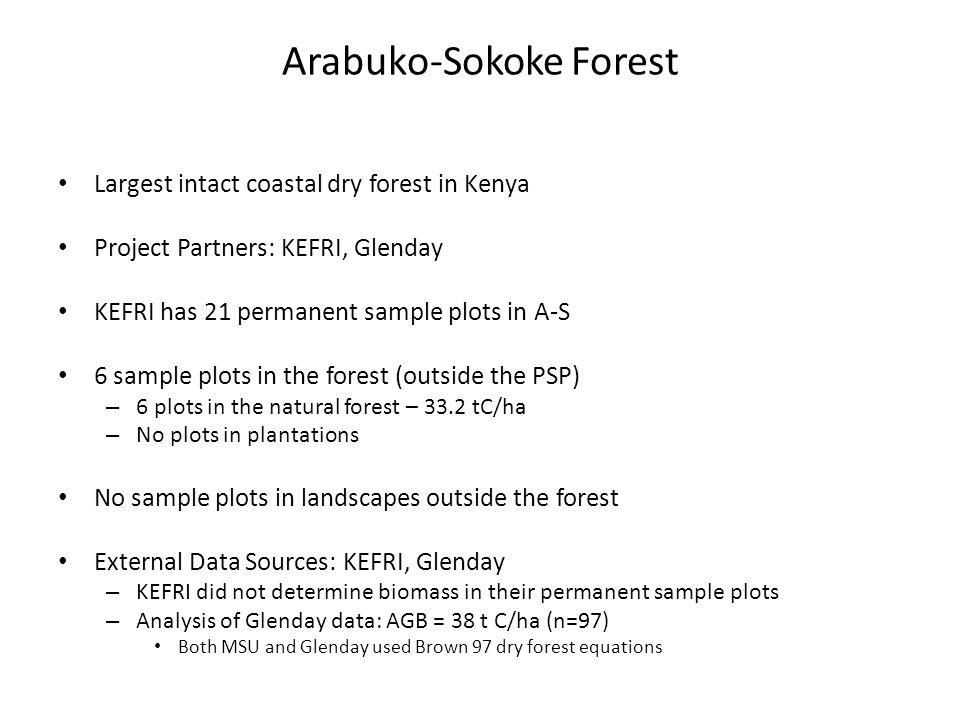 Arabuko-Sokoke Forest

• Largest intact coastal dry forest in Kenya

• Project Partners: KEFRI, Glenday

• KEFRI has 21 permanent sample plots in A-S

• 6 sample plots in the forest (outside the PSP)
– 6 plots in the natural forest – 33.2 tC/ha
– No plots in plantations

• No sample plots in landscapes outside the forest

• External Data Sources: KEFRI, Glenday
– KEFRI did not determine biomass in their permanent sample plots
– Analysis of Glenday data: AGB = 38 t C/ha (n=97)
• Both MSU and Glenday used Brown 97 dry forest equations